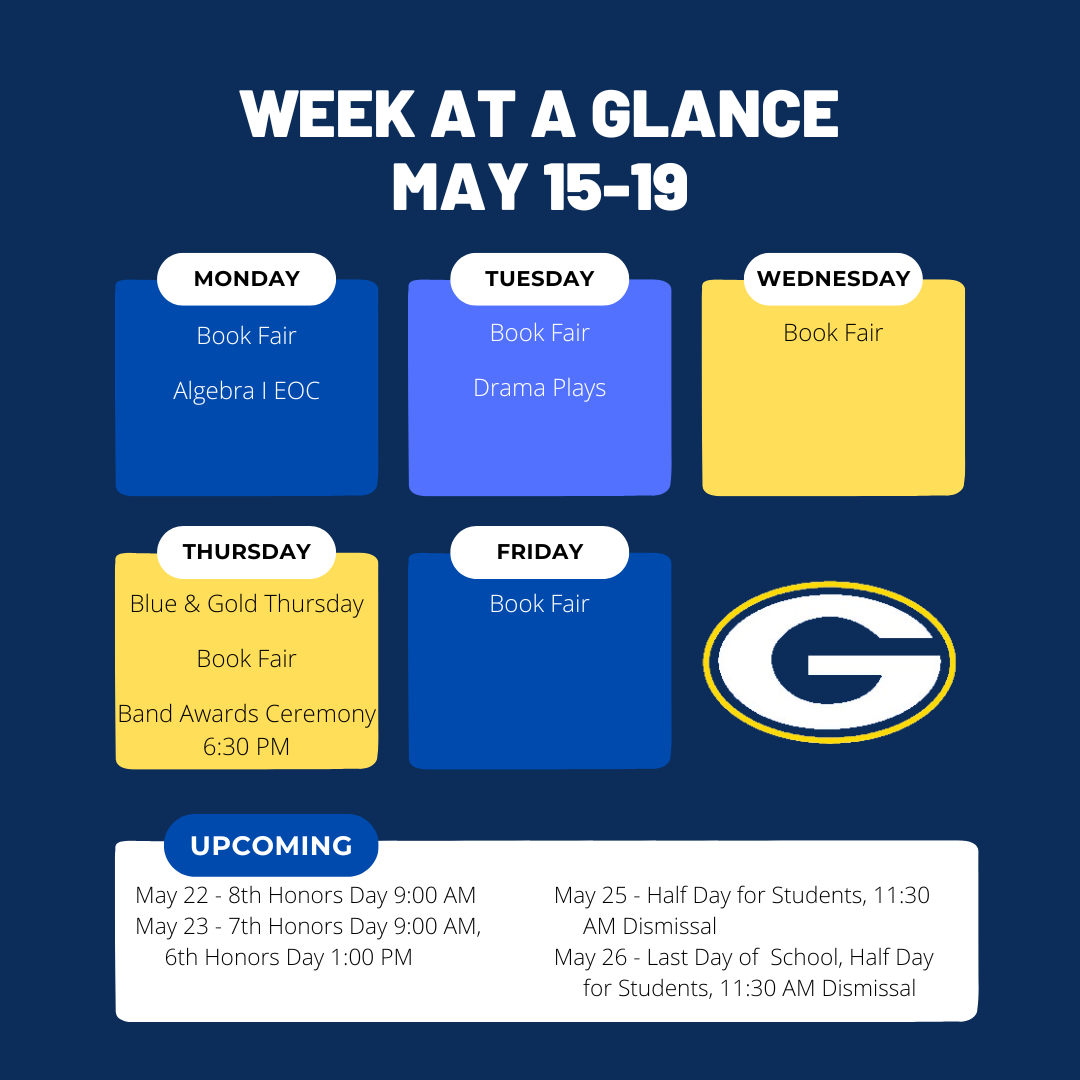 WEEK AT A GLANCE
MAY 15-19

MONDAY
Book Fair
Algebra I EOC

TUESDAY
Book Fair
Drama Plays

WEDNESDAY
Book Fair

THURSDAY
Blue & Gold Thursday
Book Fair
Band Awards Ceremony 6:30 PM

FRIDAY
Book Fair

G

UPCOMING
May 22 - 8th Honors Day 9:00 AM
May 23 - 7th Honors Day 9:00 AM, 6th Honors Day 1:00 PM

May 25 - Half Day for Students, 11:30 AM Dismissal
May 26 - Last Day of School, Half Day for Students, 11:30 AM Dismissal